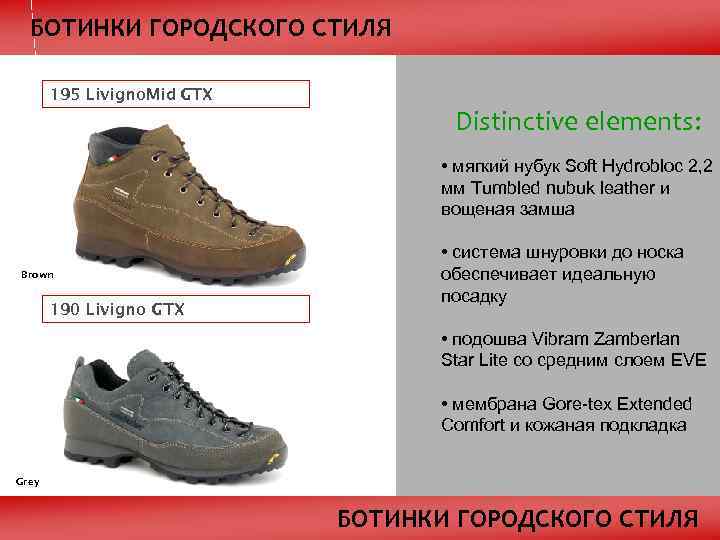 БОТИНКИ ГОРОДСКОГО СТИЛЯ

195 LivignoMid GTX

Brown

190 Livigno GTX

Grey

Distinctive elements:

• мягкий нубук Soft Hydrobloc 2,2 мм Tumbled nubuk leather и вощеная замша

• система шнуровки до носка обеспечивает идеальную посадку

• подошва Vibram Zamberlan Star Lite со средним слоем EVE

• мембрана Gore-tex Extended Comfort и кожаная подкладка

БОТИНКИ ГОРОДСКОГО СТИЛЯ